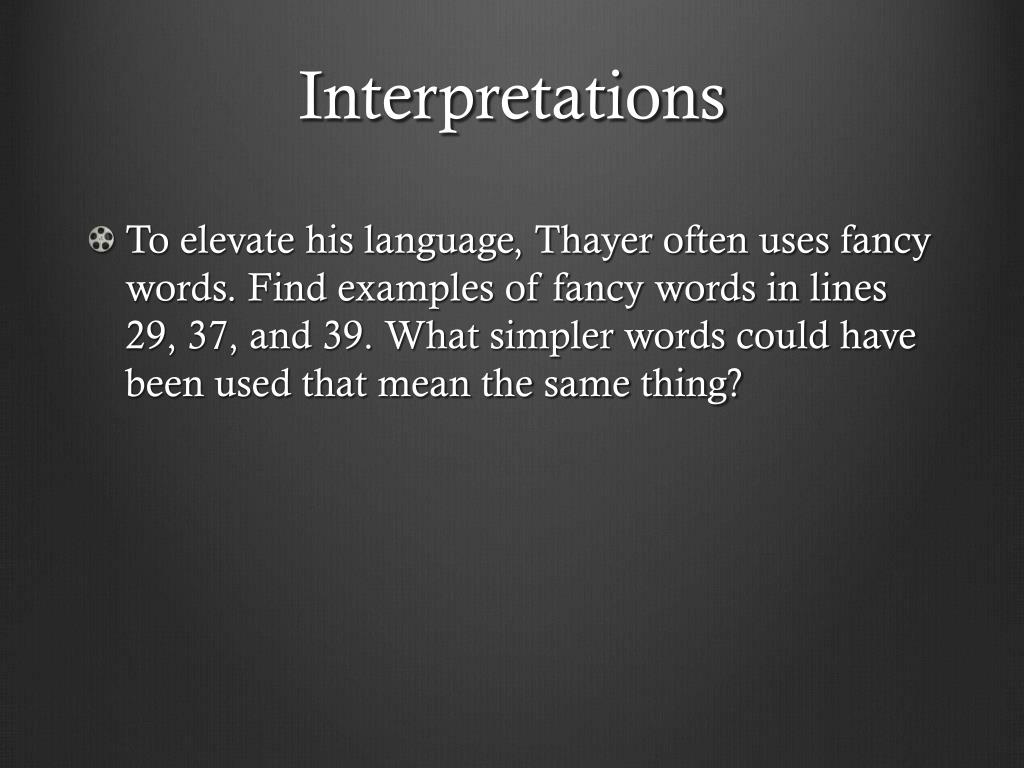 Interpretations

To elevate his language, Thayer often uses fancy words. Find examples of fancy words in lines 29, 37, and 39. What simpler words could have been used that mean the same thing?